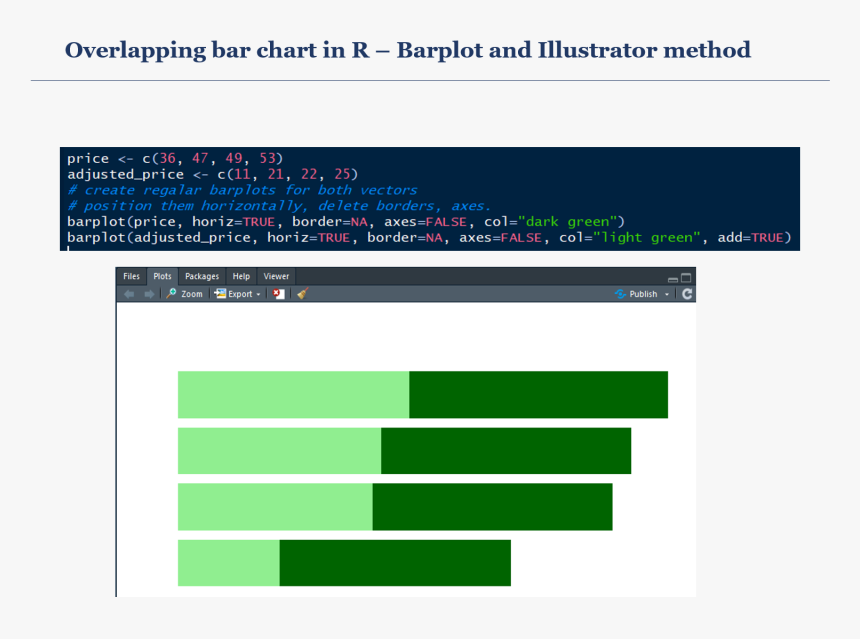 Overlapping bar chart in R – Barplot and Illustrator method

price <- c(36, 47, 49, 53)
adjusted_price <- c(11, 21, 22, 25)
# create regalar barplots for both vectors
# position them horizontally, delete borders, axes.
barplot(price, horiz=TRUE, border=NA, axes=FALSE, col="dark green")
barplot(adjusted_price, horiz=TRUE, border=NA, axes=FALSE, col="light green", add=TRUE)

Files Plots Packages Help Viewer

Zoom Export Publish